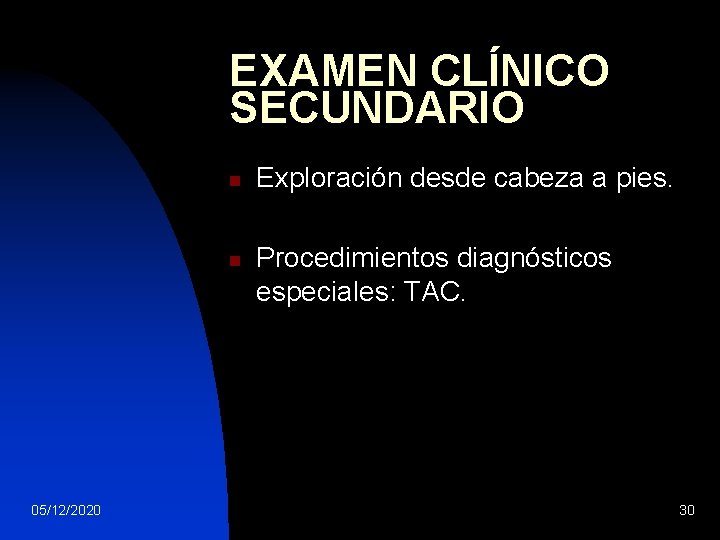 EXAMEN CLÍNICO SECUNDARIO

Exploración desde cabeza a pies.

Procedimientos diagnósticos especiales: TAC.

05/12/2020

30